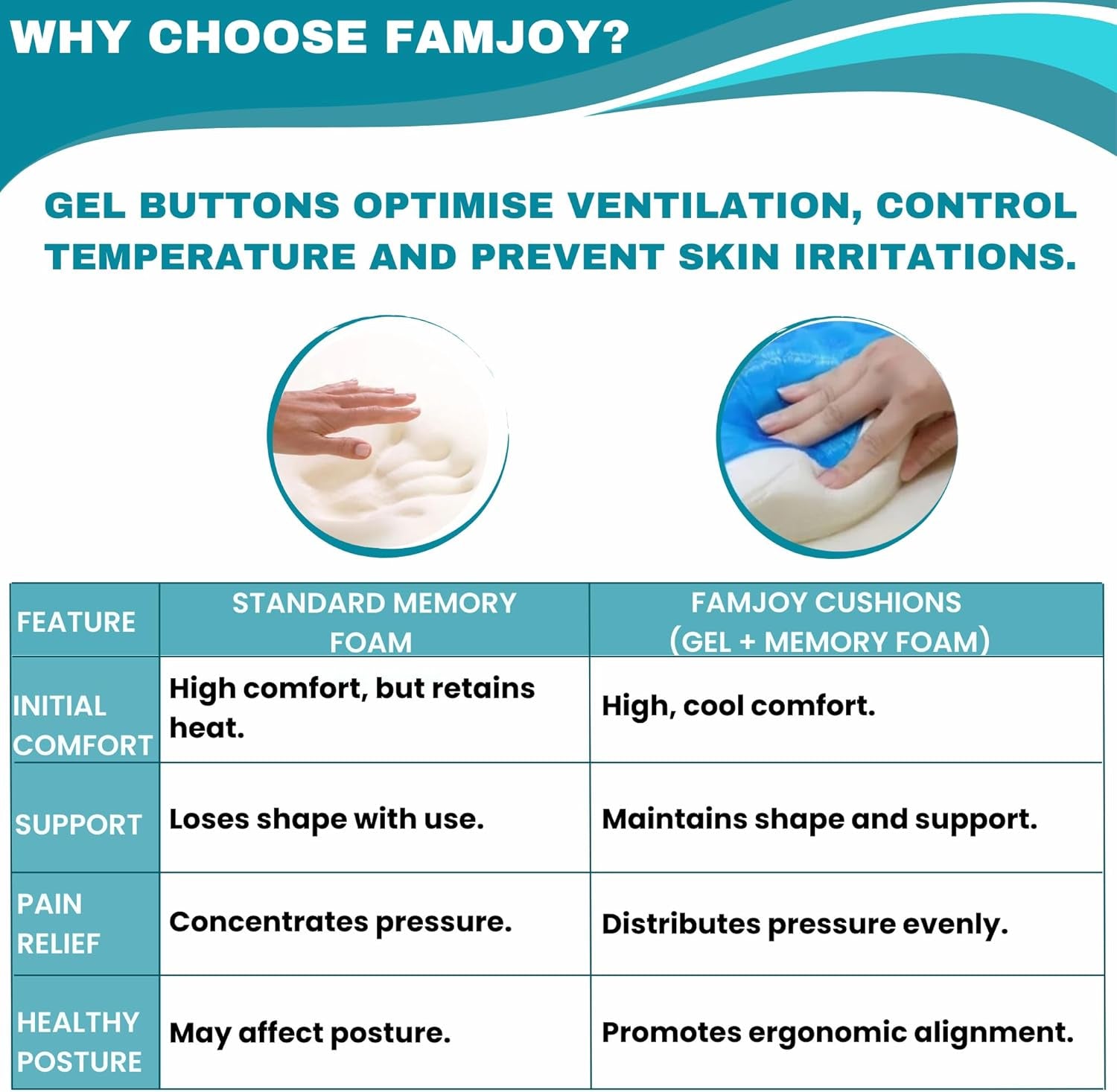 WHY CHOOSE FAMJOY?

GEL BUTTONS OPTIMISE VENTILATION, CONTROL TEMPERATURE AND PREVENT SKIN IRRITATIONS.

| FEATURE | STANDARD MEMORY FOAM | FAMJOY CUSHIONS (GEL + MEMORY FOAM) |
|---|---|---|
| INITIAL COMFORT | High comfort, but retains heat. | High, cool comfort. |
| SUPPORT | Loses shape with use. | Maintains shape and support. |
| PAIN RELIEF | Concentrates pressure. | Distributes pressure evenly. |
| HEALTHY POSTURE | May affect posture. | Promotes ergonomic alignment. |